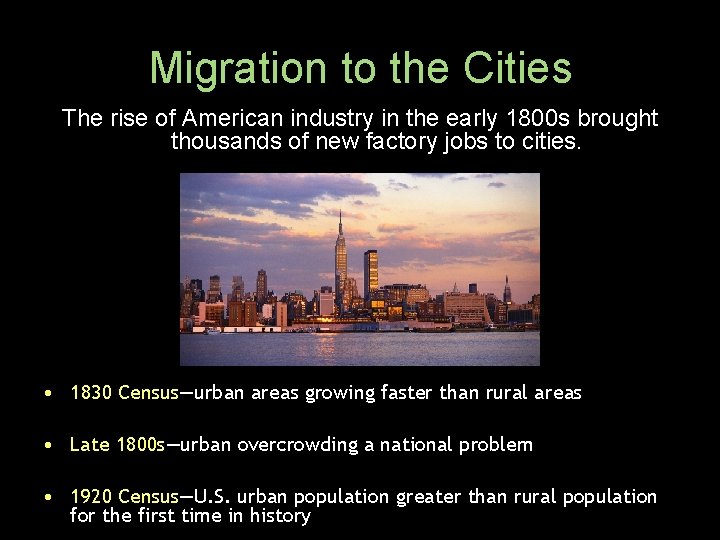 Migration to the Cities

The rise of American industry in the early 1800s brought thousands of new factory jobs to cities.

• 1830 Census—urban areas growing faster than rural areas

• Late 1800s—urban overcrowding a national problem

• 1920 Census—U.S. urban population greater than rural population for the first time in history